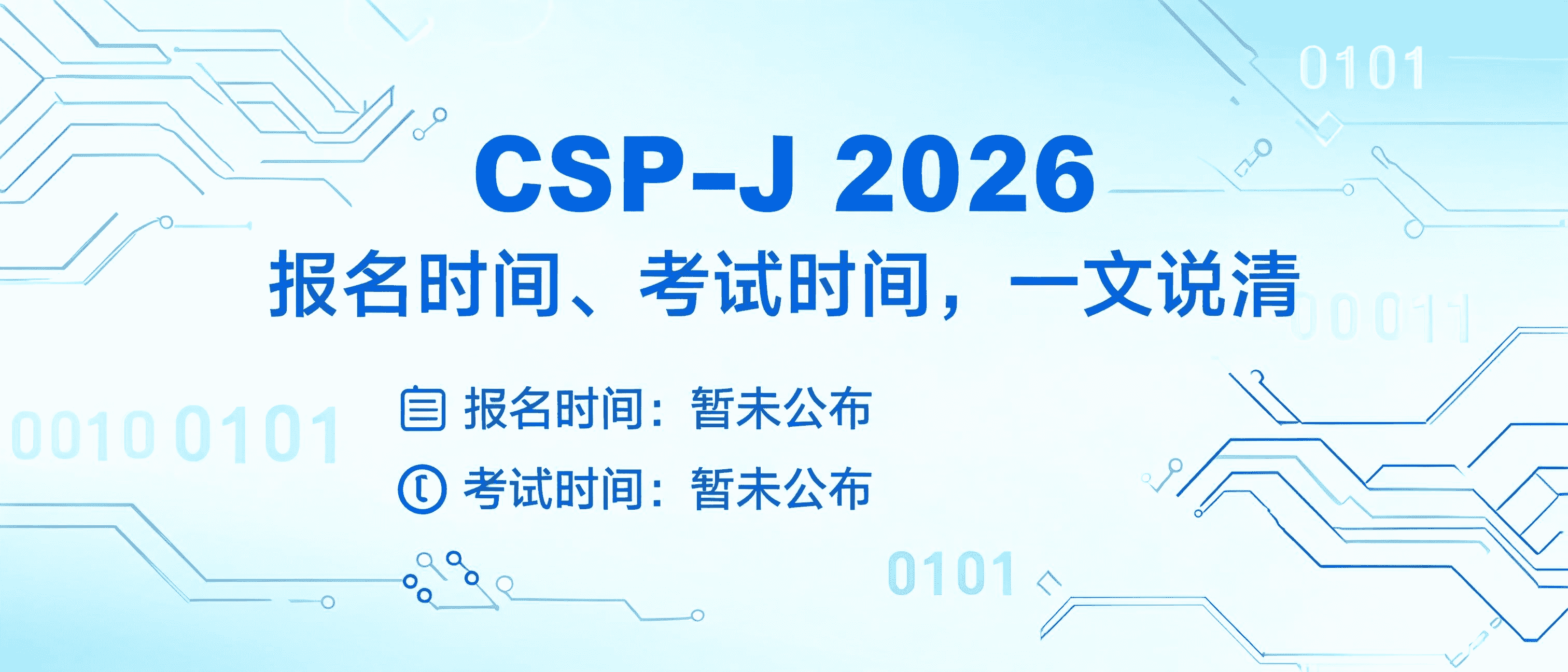 0101

CSP-J 2026

报名时间、考试时间，一文说清

00011

0010 0101

报名时间：暂未公布

考试时间：暂未公布

0101